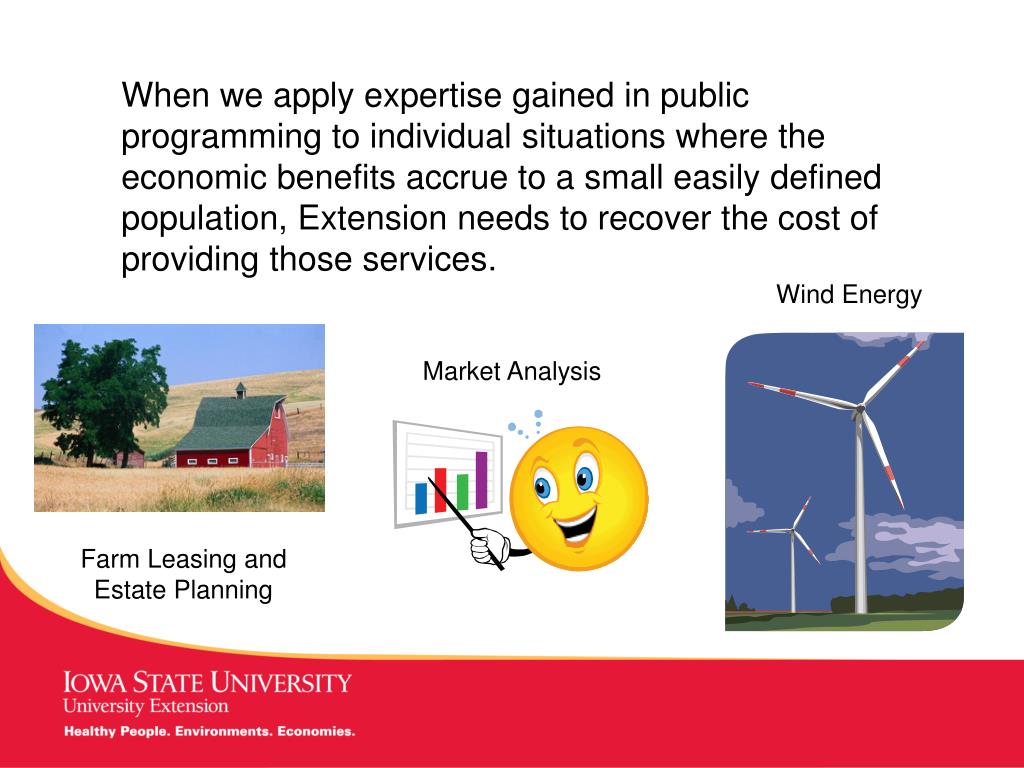 When we apply expertise gained in public programming to individual situations where the economic benefits accrue to a small easily defined population, Extension needs to recover the cost of providing those services.

Wind Energy

Market Analysis

Farm Leasing and Estate Planning

IOWA STATE UNIVERSITY
University Extension
Healthy People. Environments. Economies.